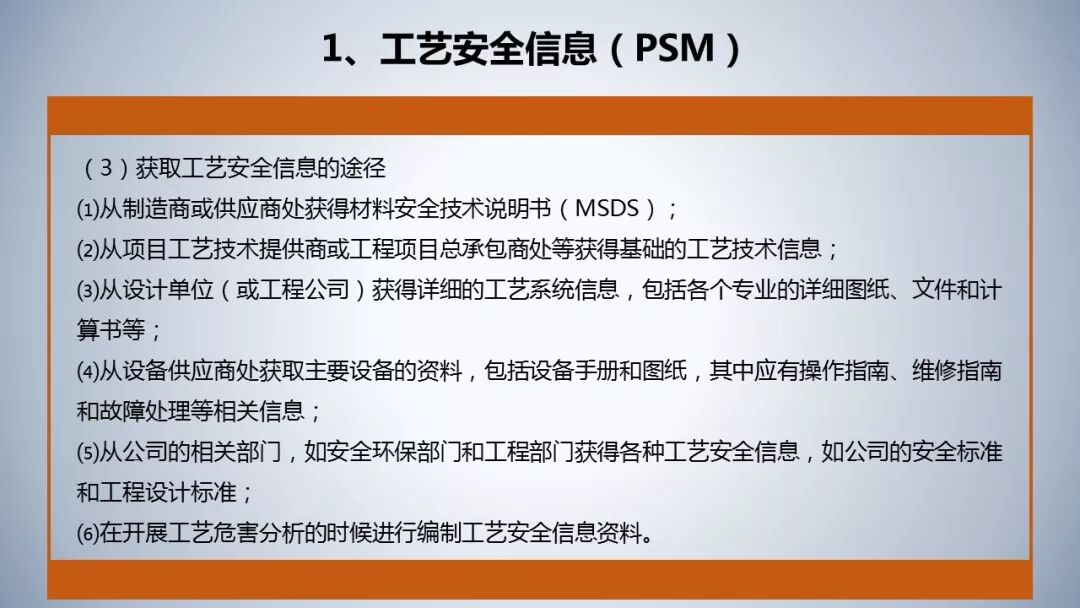 1、工艺安全信息（PSM）

（3）获取工艺安全信息的途径

⑴从制造商或供应商处获得材料安全技术说明书（MSDS）；

⑵从项目工艺技术提供商或工程项目总承包商处等获得基础的工艺技术信息；

⑶从设计单位（或工程公司）获得详细的工艺系统信息，包括各个专业的详细图纸、文件和计算书等；

⑷从设备供应商处获取主要设备的资料，包括设备手册和图纸，其中应有操作指南、维修指南和故障处理等相关信息；

⑸从公司的相关部门，如安全环保部门和工程部门获得各种工艺安全信息，如公司的安全标准和工程设计标准；

⑹在开展工艺危害分析的时候进行编制工艺安全信息资料。